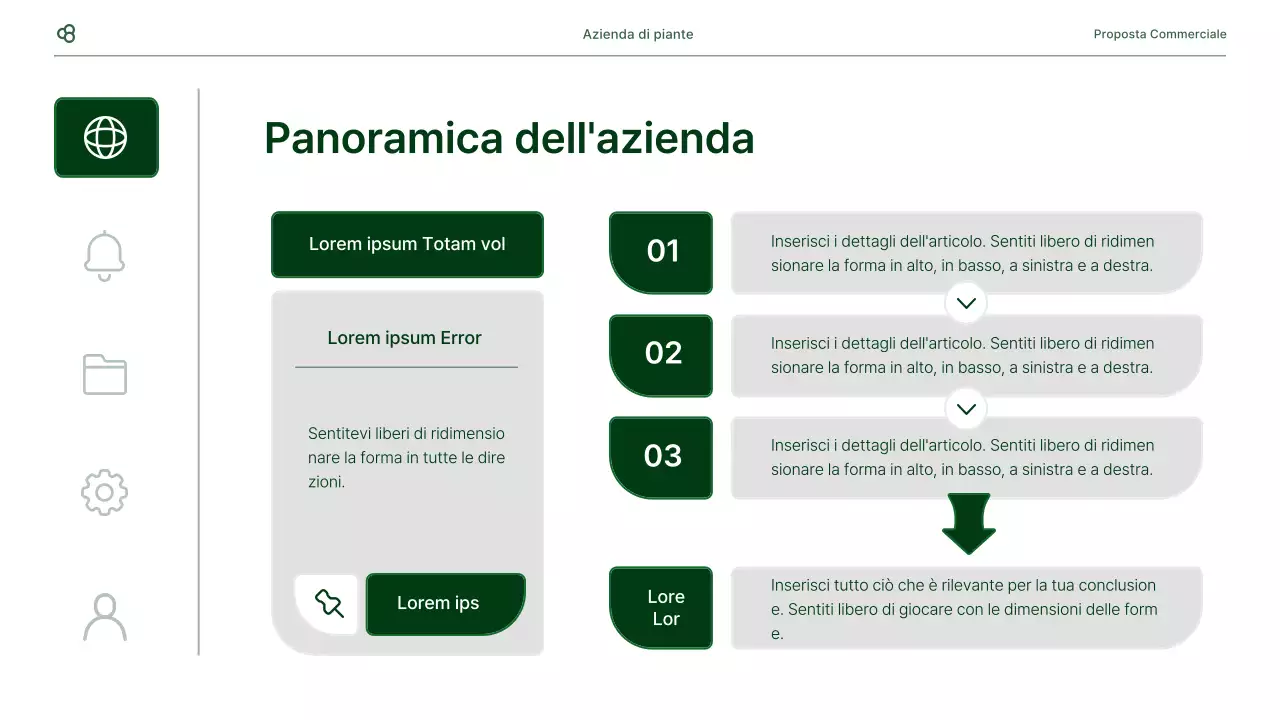 Azienda di piante

Proposta Commerciale

Panoramica dell'azienda

Lorem ipsum Totam vol

Lorem ipsum Error

Sentitevi liberi di ridimensio nare la forma in tutte le dire zioni.

Lorem ips

01

Inserisci i dettagli dell'articolo. Sentiti libero di ridimen sionare la forma in alto, in basso, a sinistra e a destra.

02

Inserisci i dettagli dell'articolo. Sentiti libero di ridimen sionare la forma in alto, in basso, a sinistra e a destra.

03

Inserisci i dettagli dell'articolo. Sentiti libero di ridimen sionare la forma in alto, in basso, a sinistra e a destra.

Lore Lor

Inserisci tutto ciò che è rilevante per la tua conclusion e. Sentiti libero di giocare con le dimensioni delle form e.